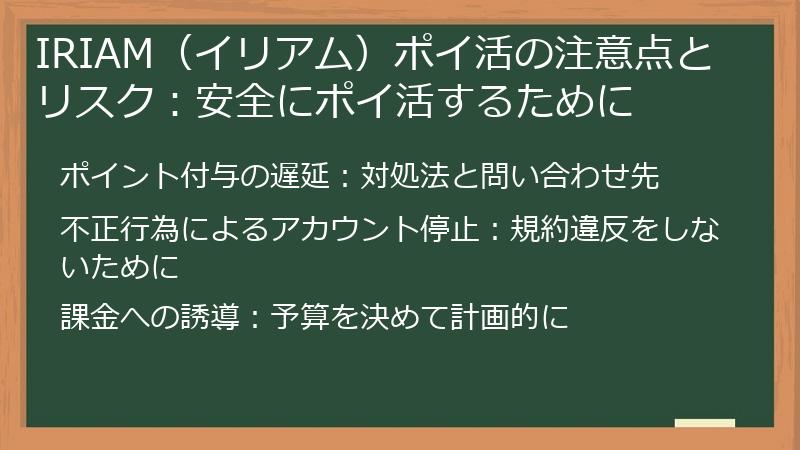 IRIAM（イリアム）ポイ活の注意点とリスク：安全にポイ活するために

ポイント付与の遅延：対処法と問い合わせ先

不正行為によるアカウント停止：規約違反をしないために

課金への誘導：予算を決めて計画的に